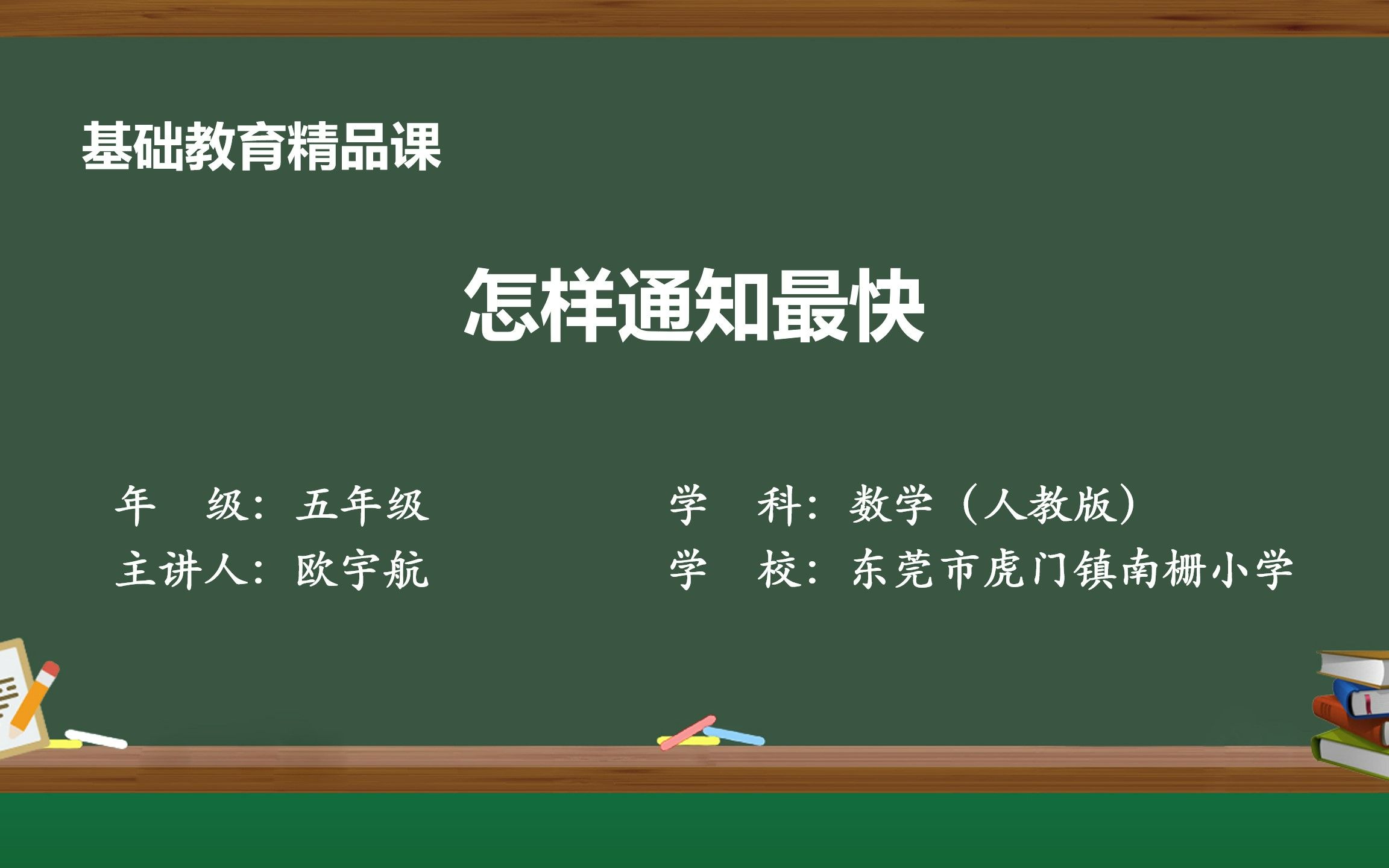 基础教育精品课

怎样通知最快

年　级：五年级

主讲人：欧宇航

学　科：数学（人教版）

学　校：东莞市虎门镇南栅小学